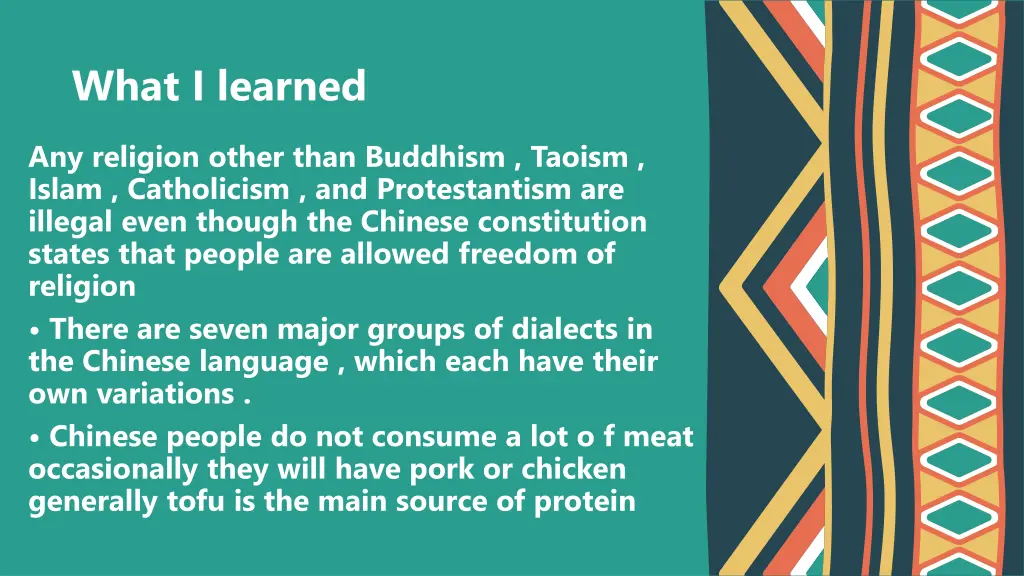 What I learned

Any religion other than Buddhism , Taoism , Islam , Catholicism , and Protestantism are illegal even though the Chinese constitution states that people are allowed freedom of religion

• There are seven major groups of dialects in the Chinese language , which each have their own variations .

• Chinese people do not consume a lot o f meat occasionally they will have pork or chicken generally tofu is the main source of protein